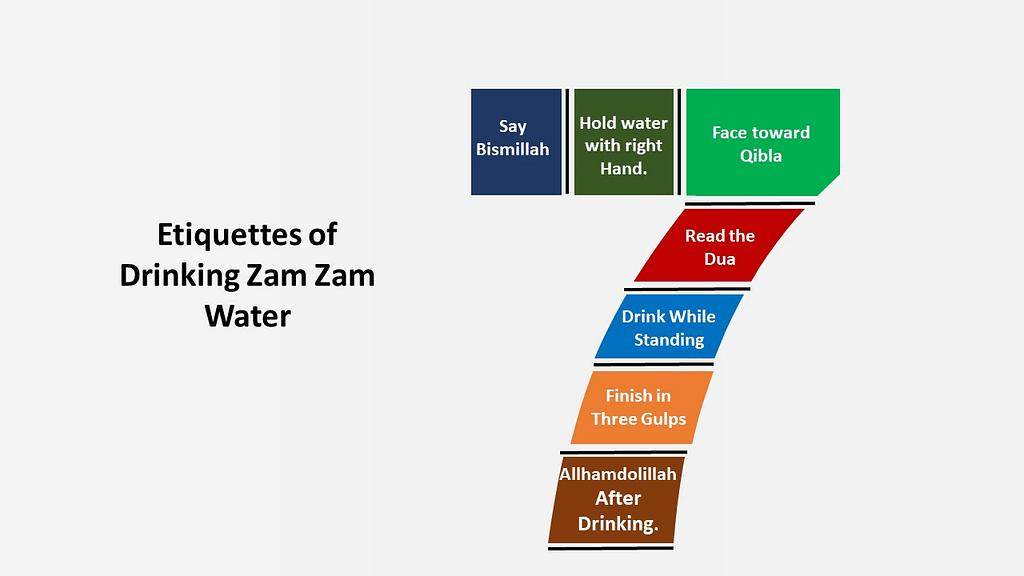 Etiquettes of Drinking Zam Zam Water

Say Bismillah

Hold water with right Hand.

Face toward Qibla

Read the Dua

Drink While Standing

Finish in Three Gulps

Allhamdolillah After Drinking.